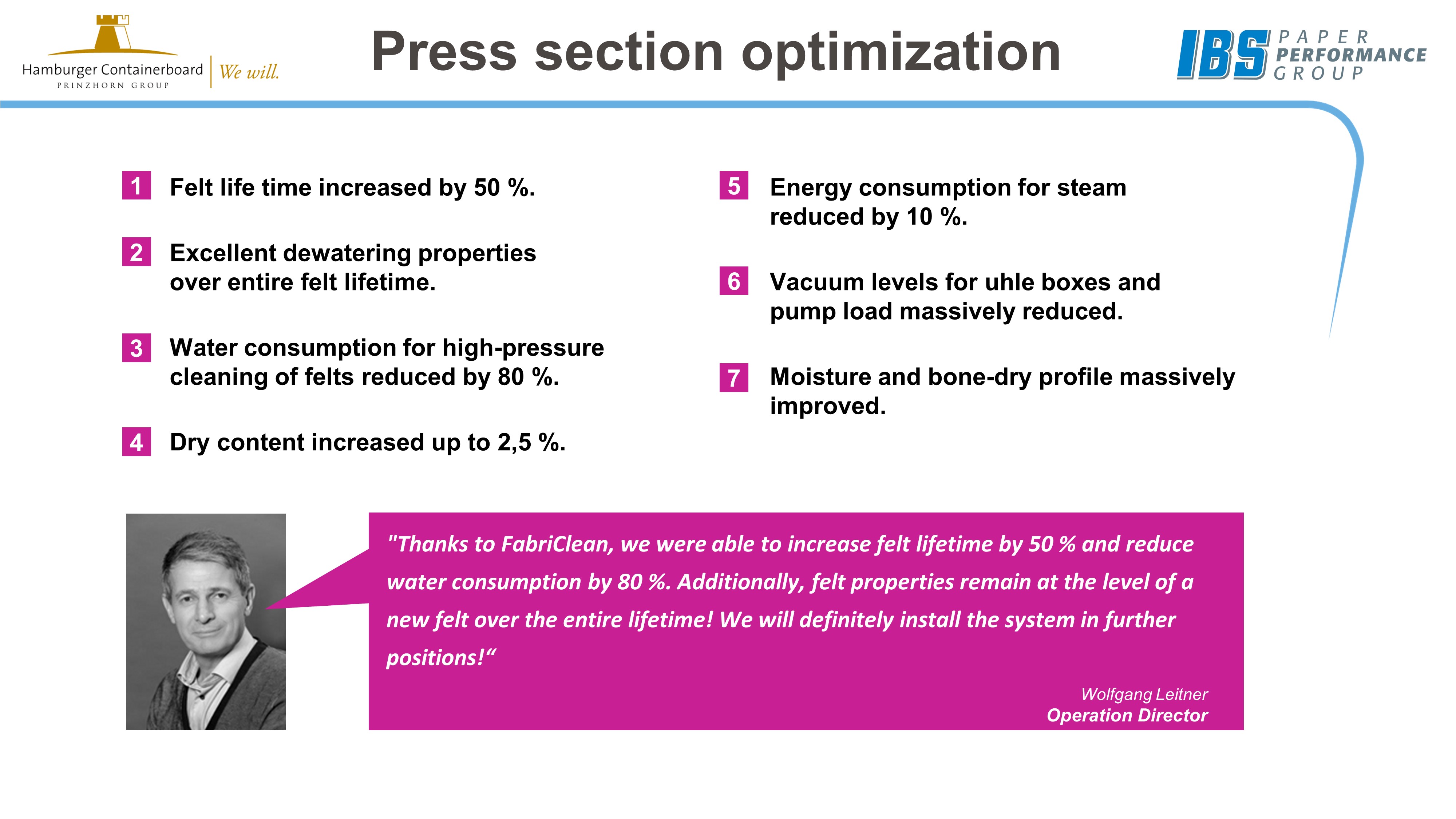 Hamburger Containerboard
PRINZHORN GROUP
We will.

Press section optimization

IBS PAPER PERFORMANCE GROUP

1 Felt life time increased by 50 %.

2 Excellent dewatering properties over entire felt lifetime.

3 Water consumption for high-pressure cleaning of felts reduced by 80 %.

4 Dry content increased up to 2,5 %.

5 Energy consumption for steam reduced by 10 %.

6 Vacuum levels for uhle boxes and pump load massively reduced.

7 Moisture and bone-dry profile massively improved.

"Thanks to FabriClean, we were able to increase felt lifetime by 50 % and reduce water consumption by 80 %. Additionally, felt properties remain at the level of a new felt over the entire lifetime! We will definitely install the system in further positions!“

Wolfgang Leitner
Operation Director